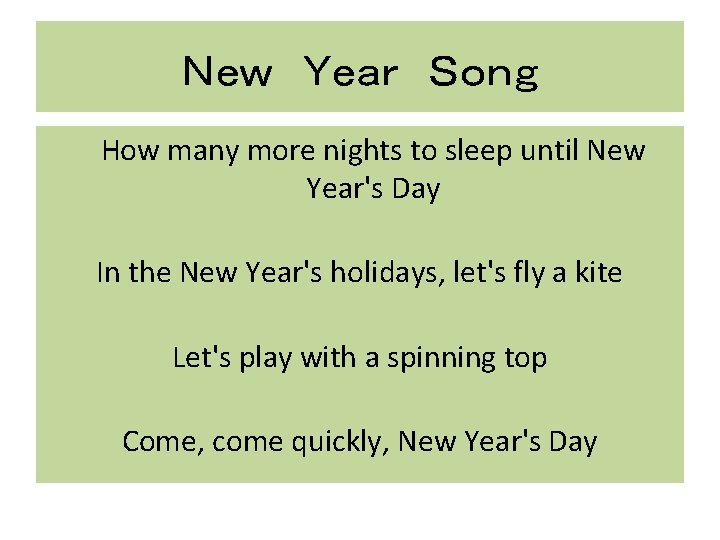 New Year Song

How many more nights to sleep until New Year's Day

In the New Year's holidays, let's fly a kite

Let's play with a spinning top

Come, come quickly, New Year's Day